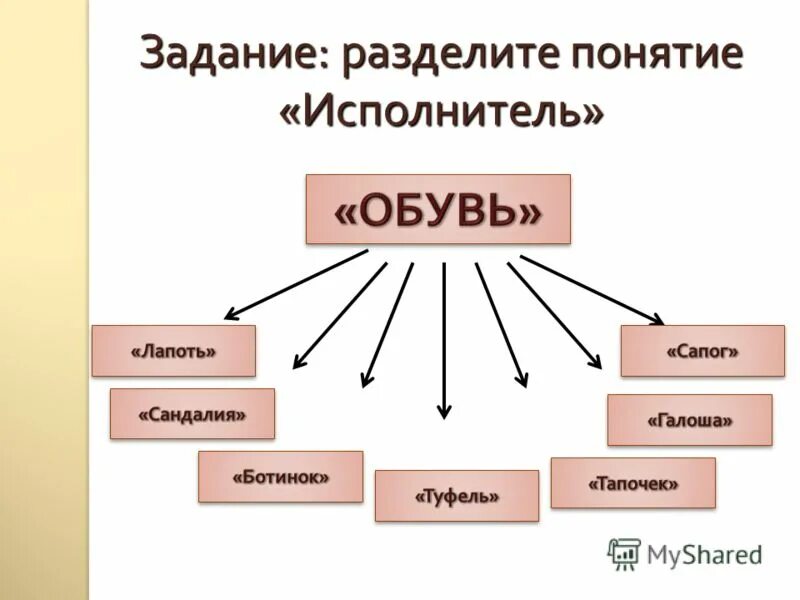 Задание: разделите понятие «Исполнитель»

«ОБУВЬ»

«Лапоть»

«Сандалия»

«Ботинок»

«Туфель»

«Тапочек»

«Галоша»

«Сапог»

MyShared